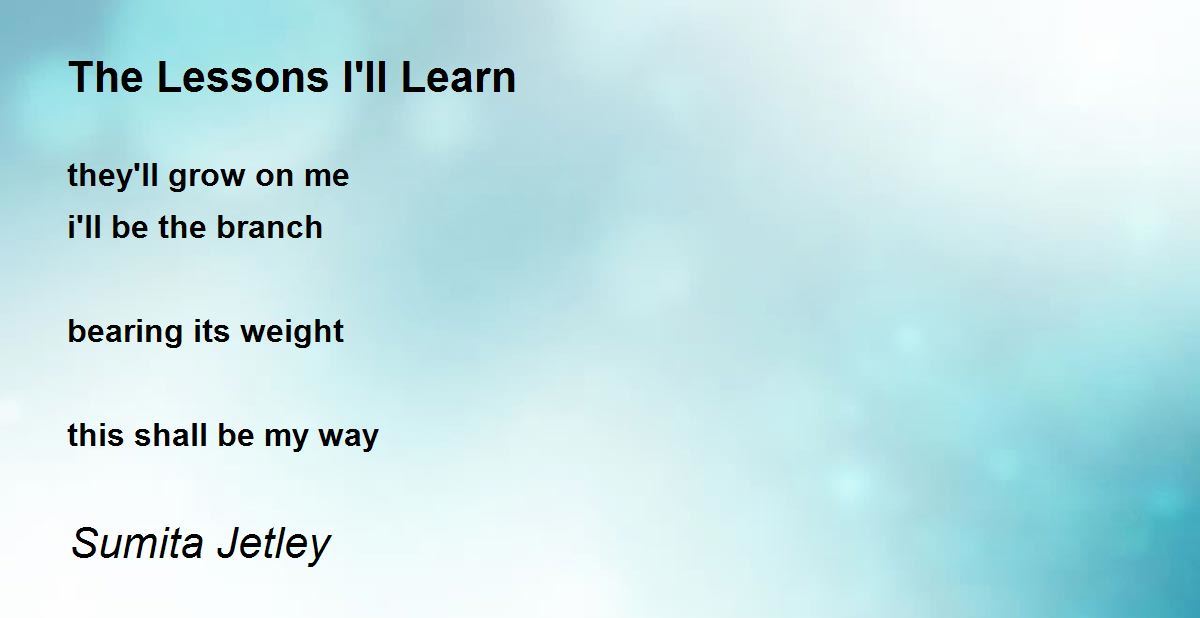 The Lessons I'll Learn

they'll grow on me
i'll be the branch

bearing its weight

this shall be my way

Sumita Jetley